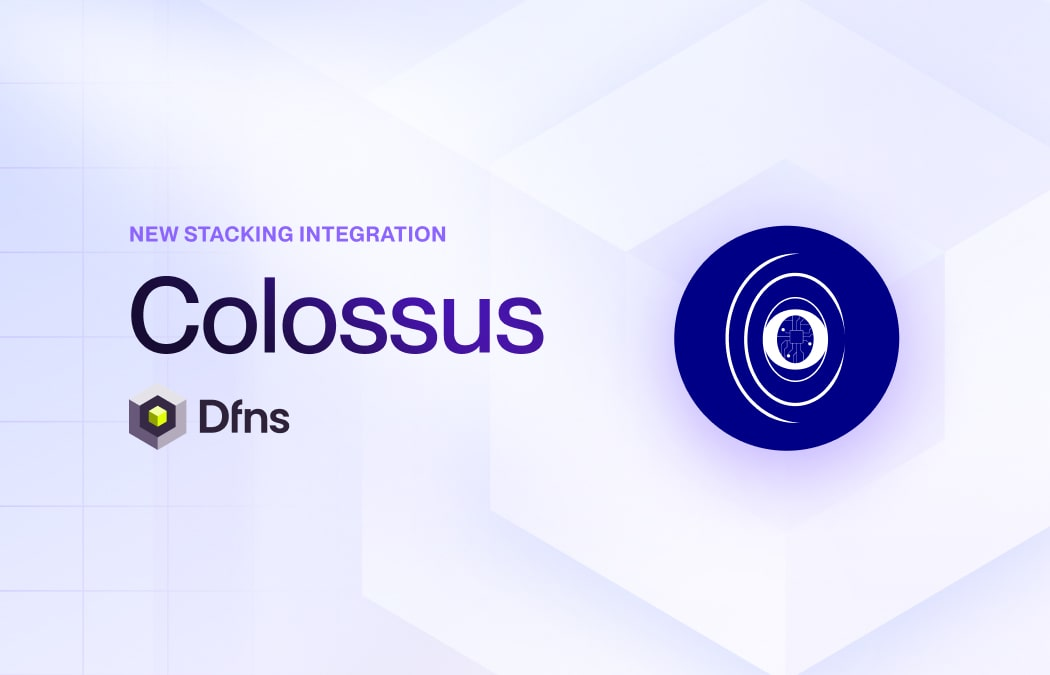 NEW STACKING INTEGRATION

Colossus

Dfns